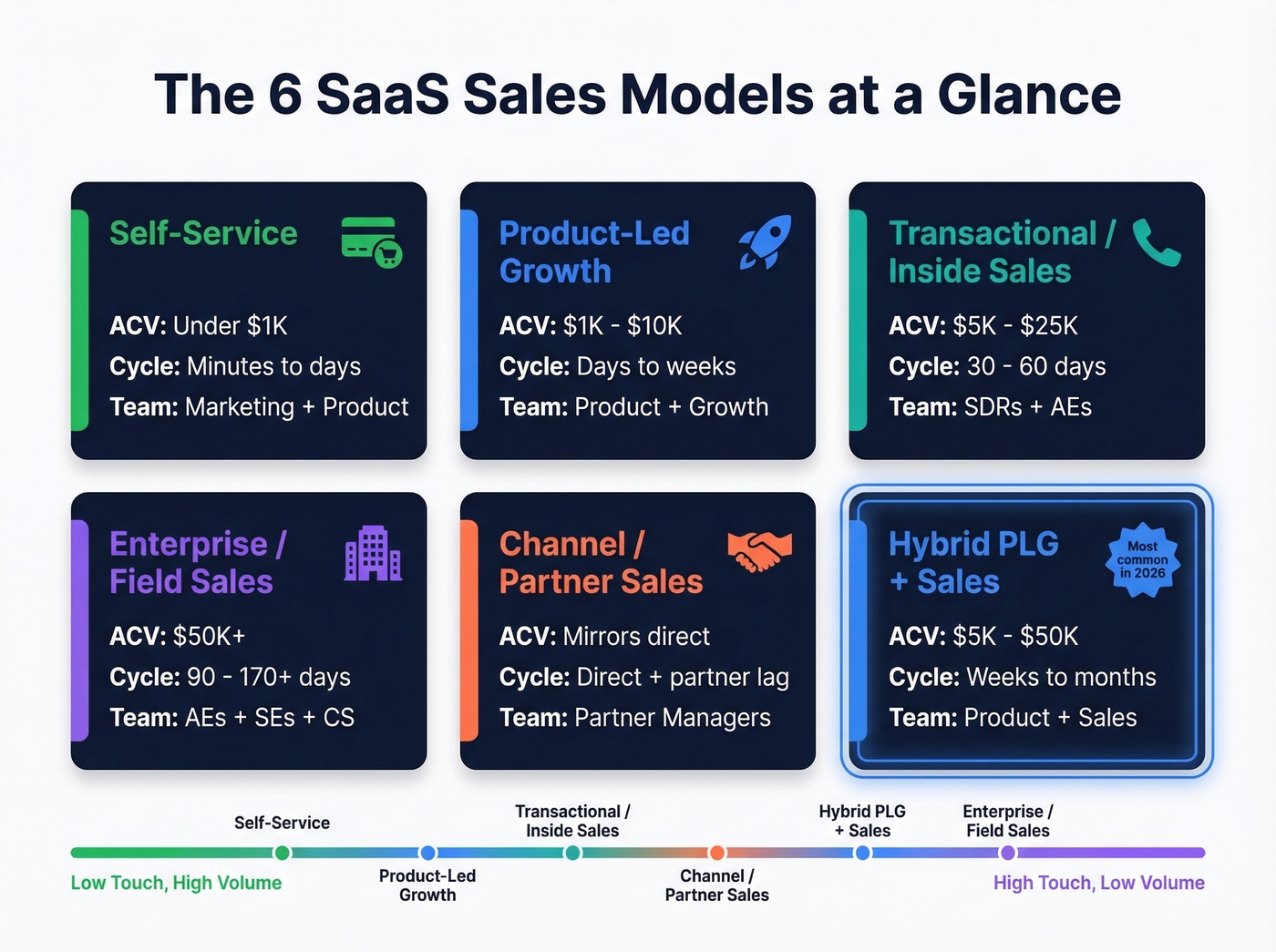 The 6 SaaS Sales Models at a Glance

Self-Service

ACV: Under $1K
Cycle: Minutes to days
Team: Marketing + Product

Product-Led Growth

ACV: $1K - $10K
Cycle: Days to weeks
Team: Product + Growth

Transactional / Inside Sales

ACV: $5K - $25K
Cycle: 30 - 60 days
Team: SDRs + AEs

Enterprise / Field Sales

ACV: $50K+
Cycle: 90 - 170+ days
Team: AEs + SEs + CS

Channel / Partner Sales

ACV: Mirrors direct
Cycle: Direct + partner lag
Team: Partner Managers

Hybrid PLG + Sales

Most common in 2026

ACV: $5K - $50K
Cycle: Weeks to months
Team: Product + Sales

Self-Service
Transactional / Inside Sales
Hybrid PLG + Sales
Enterprise / Field Sales

Low Touch, High Volume
Product-Led Growth
Channel / Partner Sales
High Touch, Low Volume